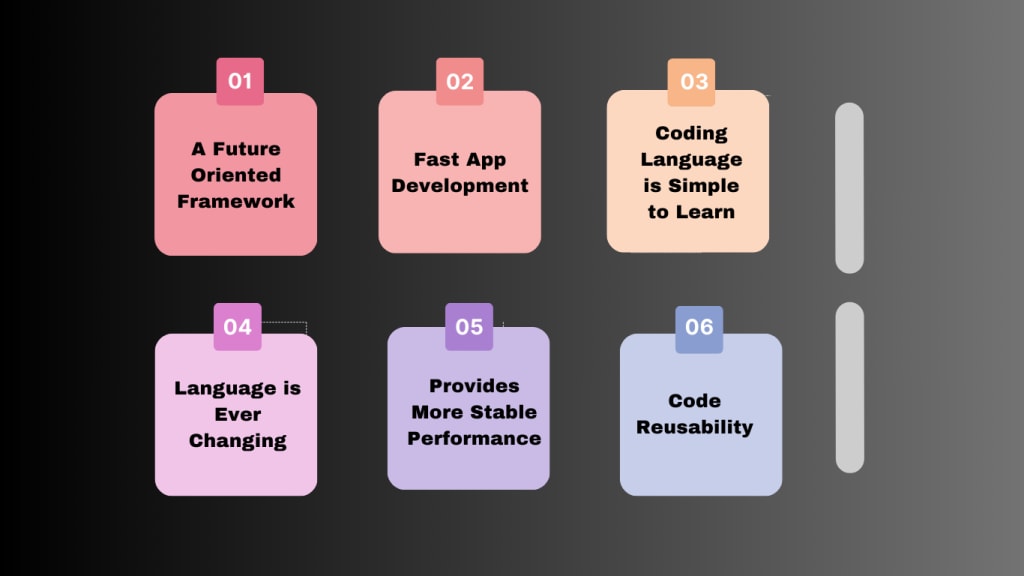 01
A Future Oriented Framework

02
Fast App Development

03
Coding Language is Simple to Learn

04
Language is Ever Changing

05
Provides More Stable Performance

06
Code Reusability